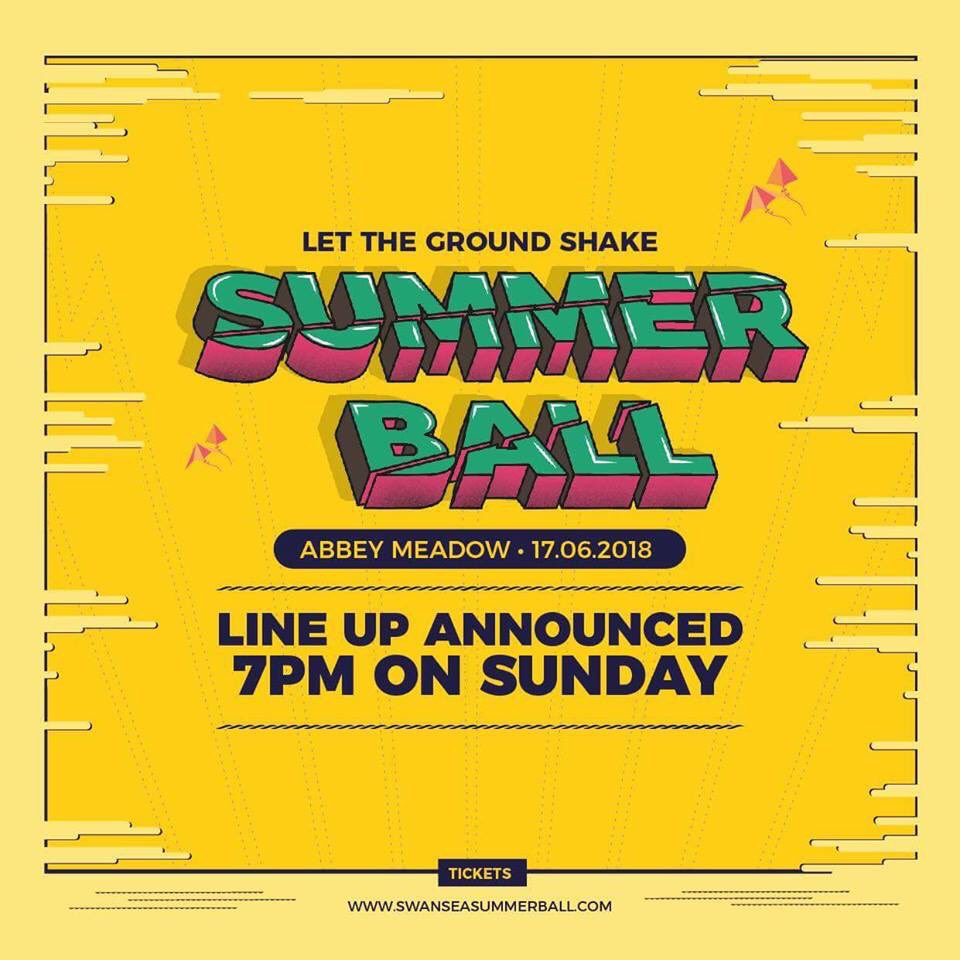 LET THE GROUND SHAKE

SUMMER BALL

ABBEY MEADOW • 17.06.2018

LINE UP ANNOUNCED
7PM ON SUNDAY

TICKETS
WWW.SWANSEASUMMERBALL.COM